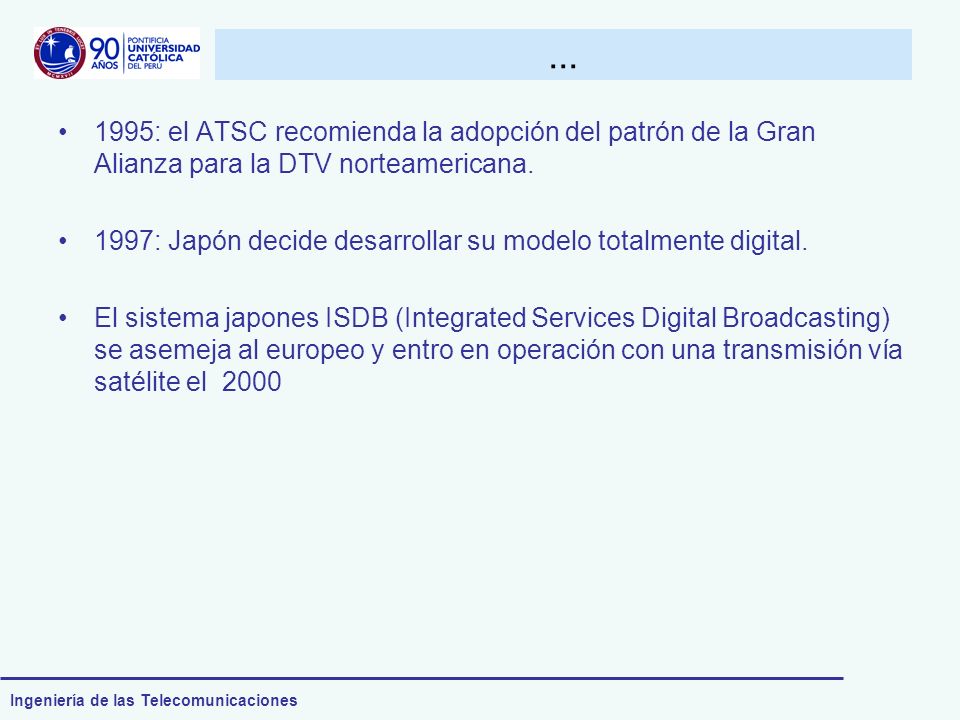 90 AÑOS PONTIFICIA UNIVERSIDAD CATÓLICA DEL PERÚ

…

• 1995: el ATSC recomienda la adopción del patrón de la Gran Alianza para la DTV norteamericana.

• 1997: Japón decide desarrollar su modelo totalmente digital.

• El sistema japones ISDB (Integrated Services Digital Broadcasting) se asemeja al europeo y entro en operación con una transmisión vía satélite el 2000

Ingeniería de las Telecomunicaciones